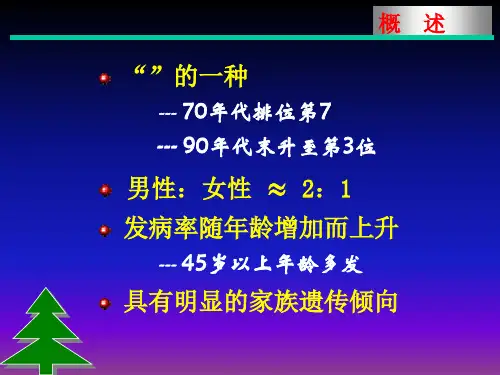 概　述

“ ”的一种

--- 70年代排位第7

--- 90年代末升至第3位

男性：女性 ≈ 2：1

发病率随年龄增加而上升

--- 45岁以上年龄多发

具有明显的家族遗传倾向